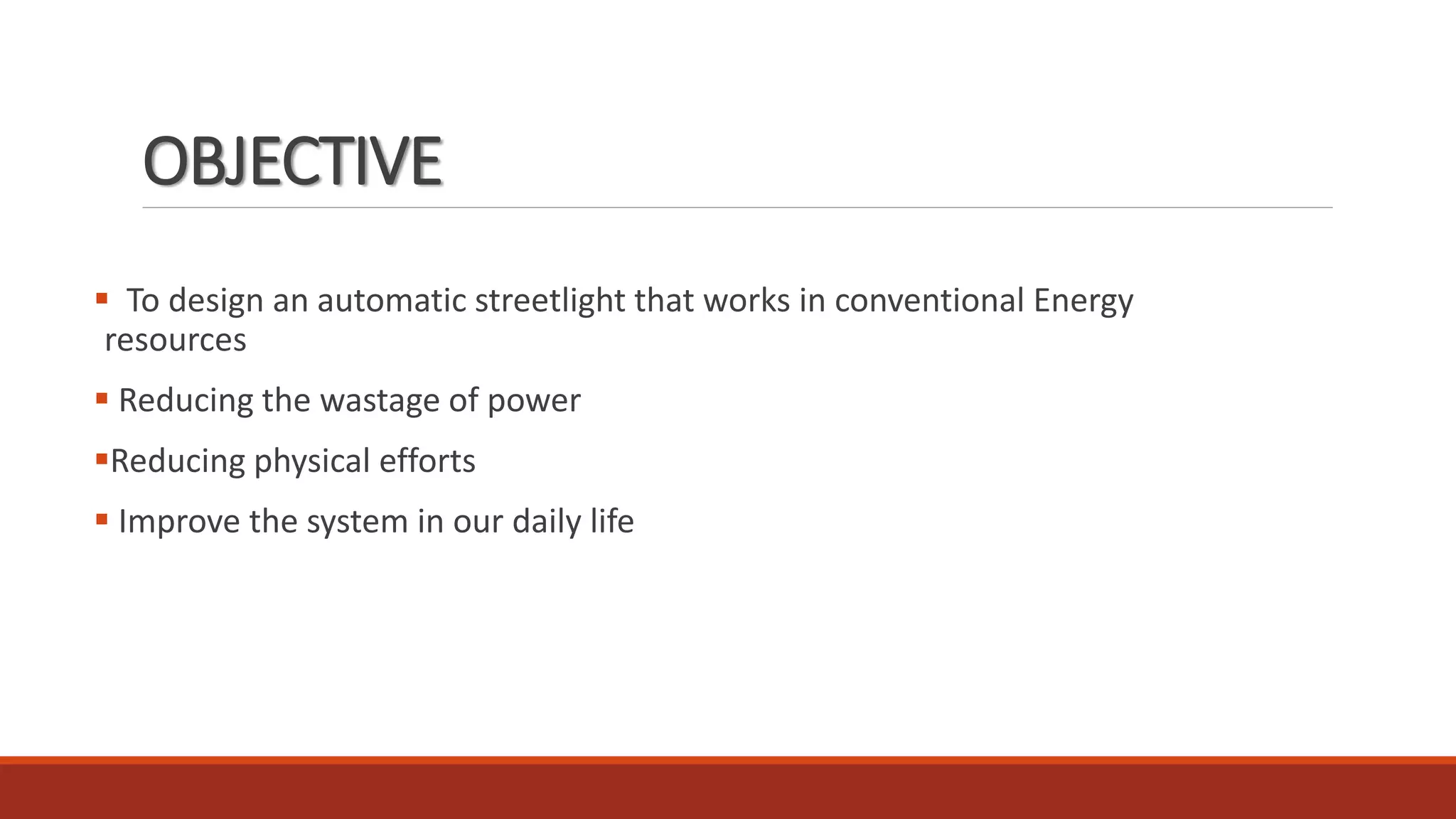 OBJECTIVE

▪ To design an automatic streetlight that works in conventional Energy resources

▪ Reducing the wastage of power

▪Reducing physical efforts

▪ Improve the system in our daily life